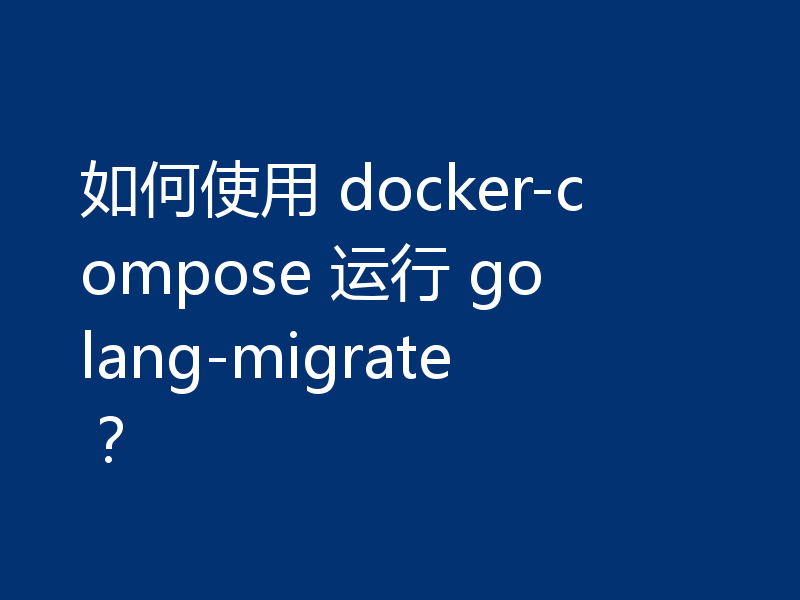 如何使用 docker-compose 运行 golang-migrate？